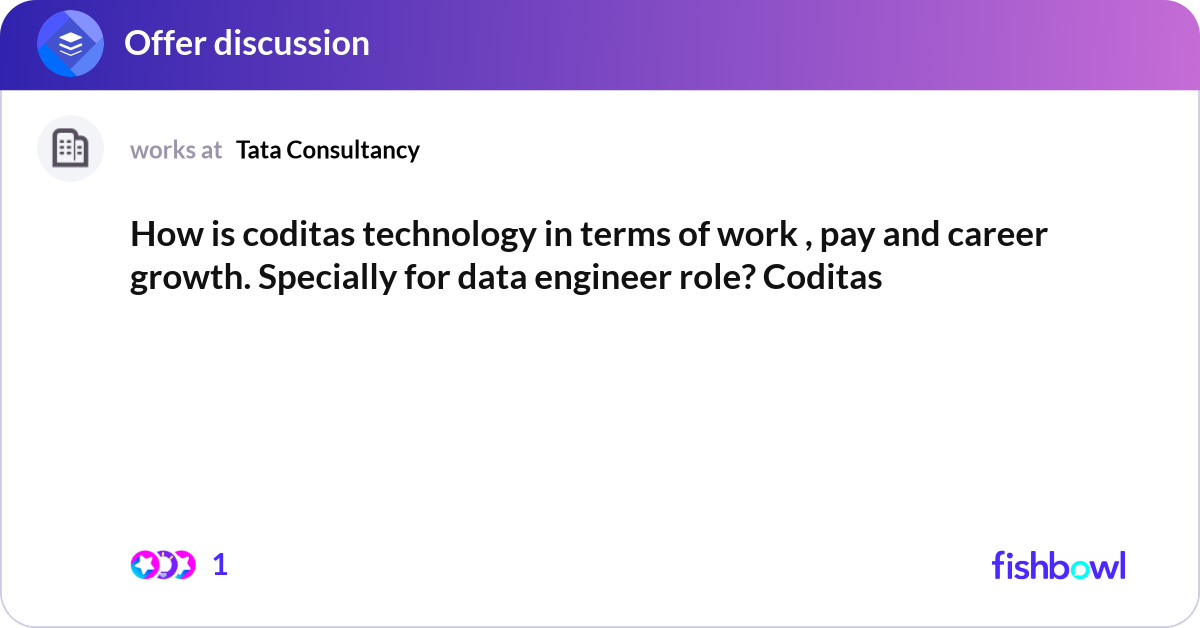 Offer discussion

works at Tata Consultancy

How is coditas technology in terms of work , pay and career growth. Specially for data engineer role? Coditas

1

fishbowl